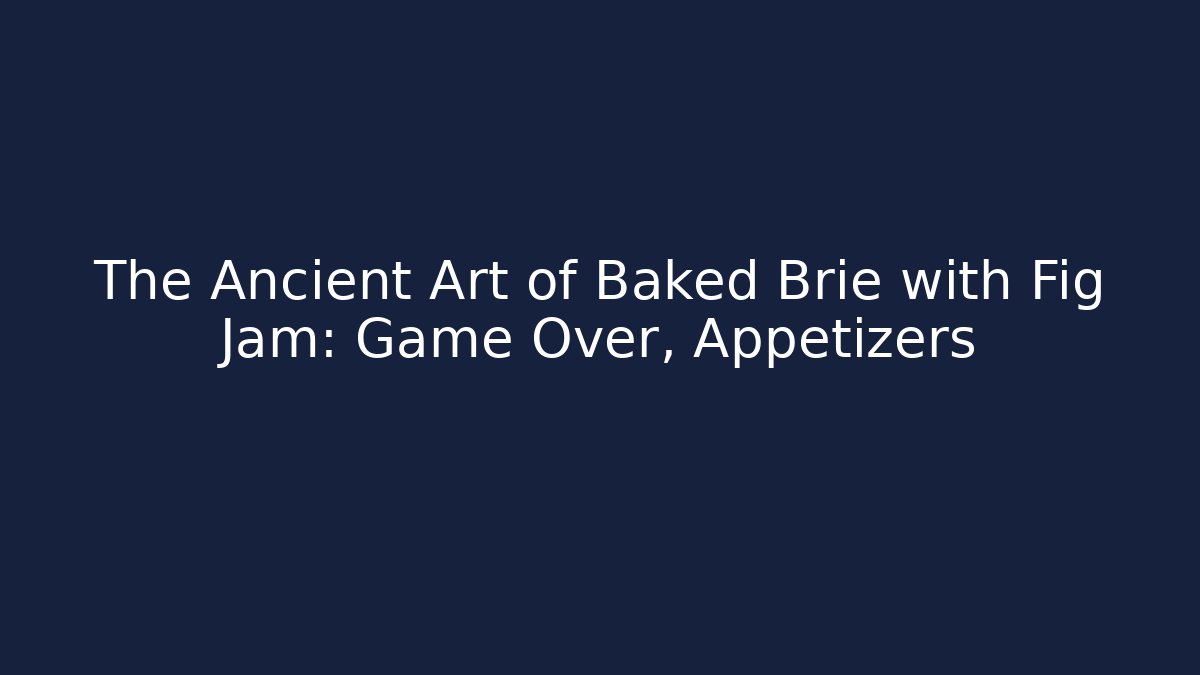 The Ancient Art of Baked Brie with Fig Jam: Game Over, Appetizers